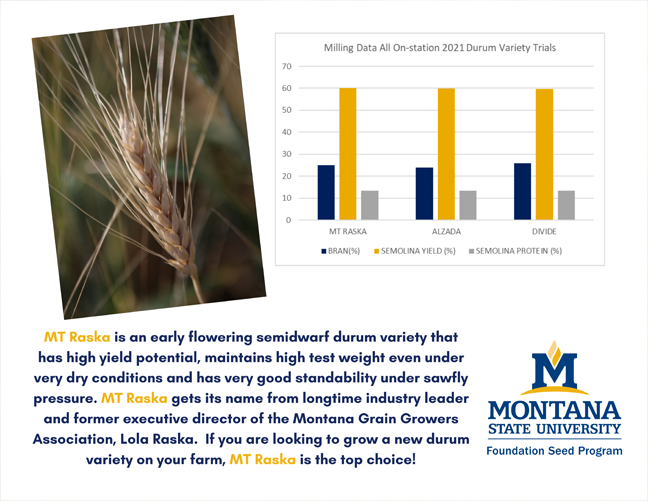 Milling Data All On-station 2021 Durum Variety Trials

70
60
50
40
30
20
10
0

MT RASKA
ALZADA
DIVIDE

BRAN(%)
SEMOLINA YIELD (%)
SEMOLINA PROTEIN (%)

MT Raska is an early flowering semidwarf durum variety that has high yield potential, maintains high test weight even under very dry conditions and has very good standability under sawfly pressure. MT Raska gets its name from longtime industry leader and former executive director of the Montana Grain Growers Association, Lola Raska. If you are looking to grow a new durum variety on your farm, MT Raska is the top choice!

M
MONTANA
STATE UNIVERSITY
Foundation Seed Program